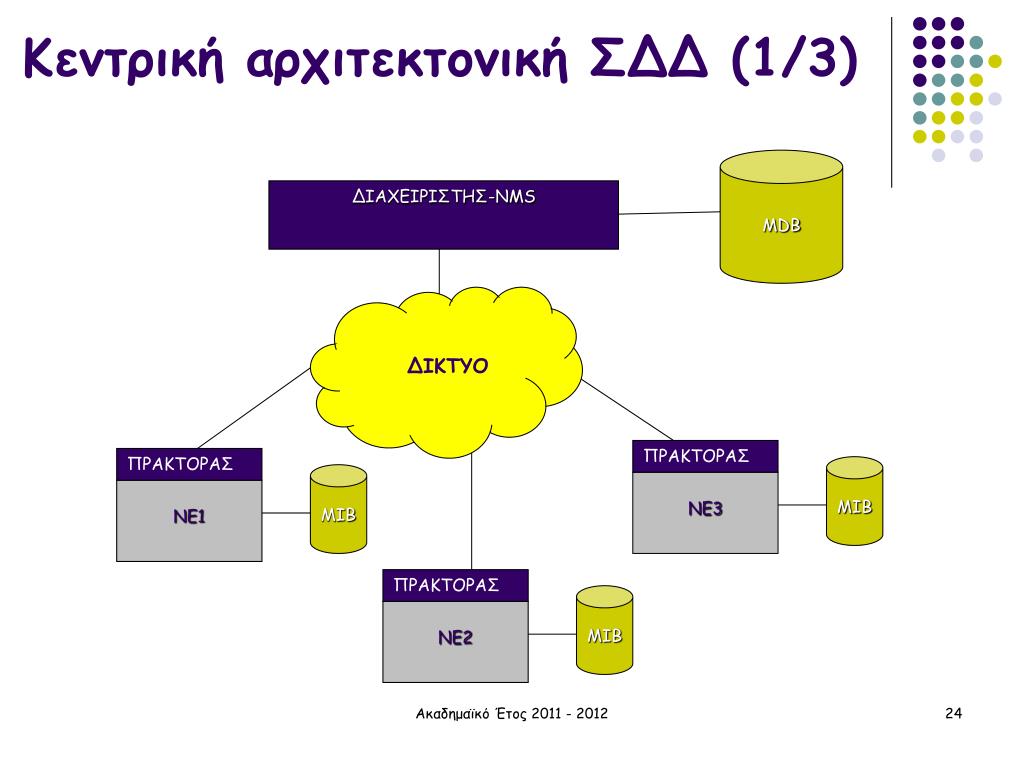 Κεντρική αρχιτεκτονική ΣΔΔ (1/3)

ΔΙΑΧΕΙΡΙΣΤΗΣ-NMS

MDB

ΔΙΚΤΥΟ

ΠΡΑΚΤΟΡΑΣ

NE1

MIB

ΠΡΑΚΤΟΡΑΣ

NE3

MIB

ΠΡΑΚΤΟΡΑΣ

NE2

MIB

Ακαδημαϊκό Έτος 2011 - 2012

24